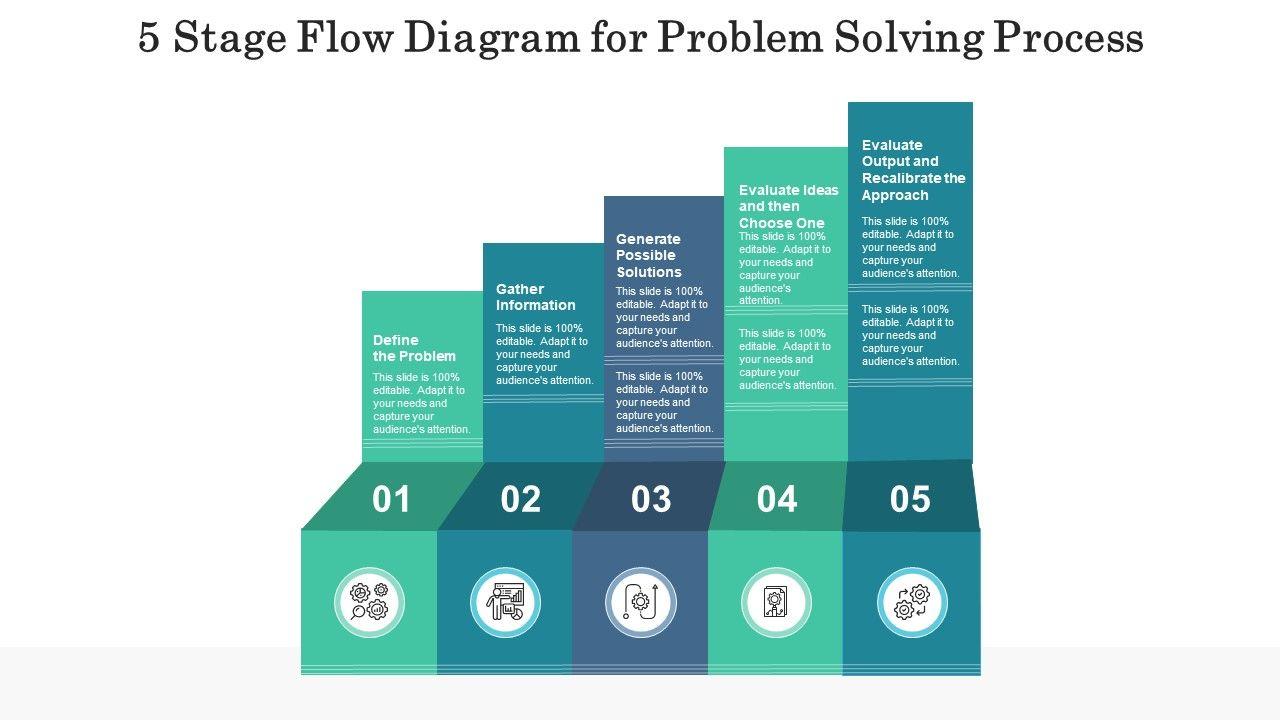 5 Stage Flow Diagram for Problem Solving Process

Define the Problem
This slide is 100% editable. Adapt it to your needs and capture your audience's attention.

Gather Information
This slide is 100% editable. Adapt it to your needs and capture your audience's attention.

Generate Possible Solutions
This slide is 100% editable. Adapt it to your needs and capture your audience's attention.
This slide is 100% editable. Adapt it to your needs and capture your audience's attention.

Evaluate Ideas and then Choose One
This slide is 100% editable. Adapt it to your needs and capture your audience's attention.
This slide is 100% editable. Adapt it to your needs and capture your audience's attention.

Evaluate Output and Recalibrate the Approach
This slide is 100% editable. Adapt it to your needs and capture your audience's attention.
This slide is 100% editable. Adapt it to your needs and capture your audience's attention.

01
02
03
04
05